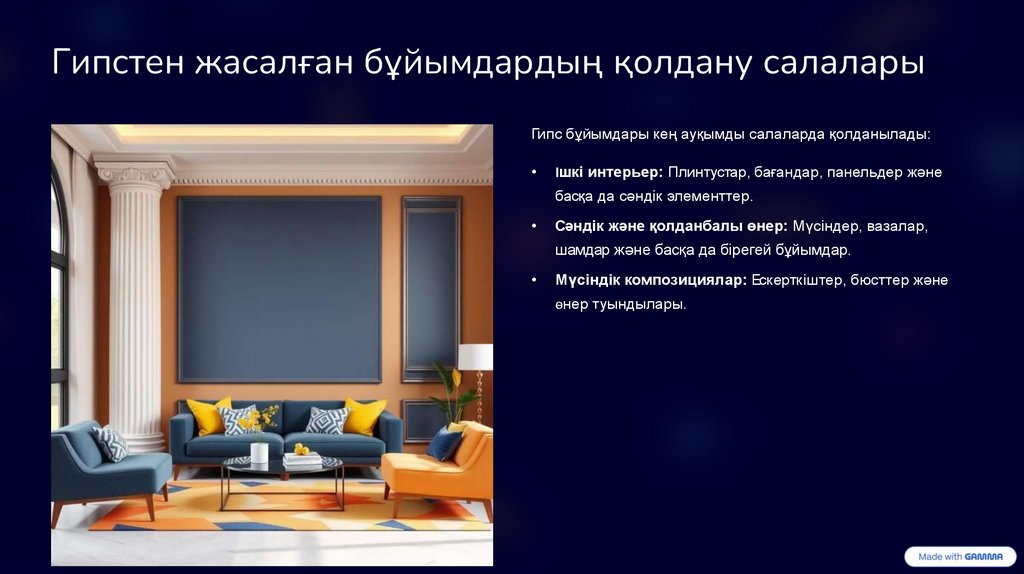 Гипстен жасалған бұйымдардың қолдану салалары

Гипс бұйымдары кең ауқымды салаларда қолданылады:

• Ішкі интерьер: Плинтустар, бағандар, панельдер және басқа да сәндік элементтер.

• Сәндік және қолданбалы өнер: Мүсіндер, вазалар, шамдар және басқа да бірегей бұйымдар.

• Мүсіндік композициялар: Ескерткіштер, бюсттер және өнер туындылары.

Made with GAMMA